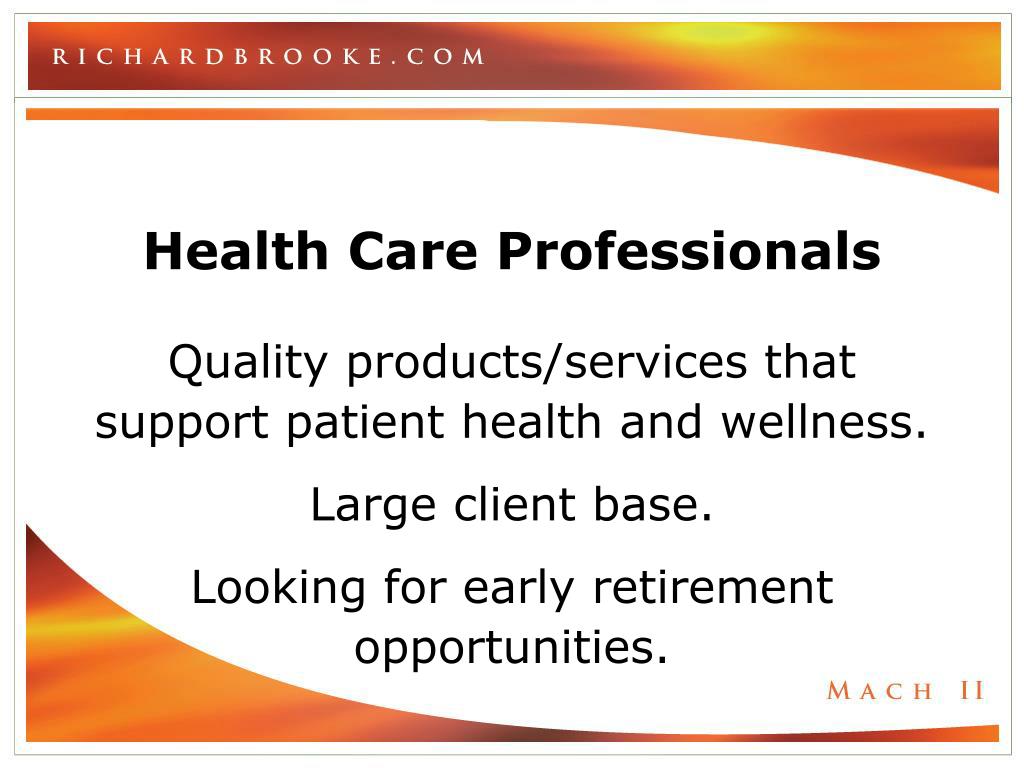 RICHARDBROOKE.COM

Health Care Professionals

Quality products/services that support patient health and wellness.

Large client base.

Looking for early retirement opportunities.

MACH II